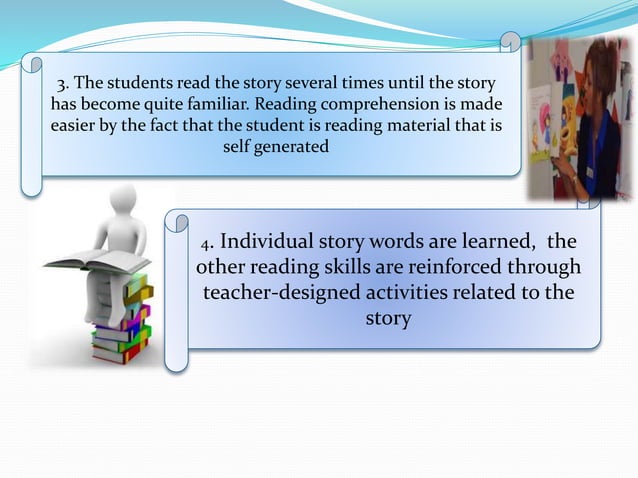 3. The students read the story several times until the story has become quite familiar. Reading comprehension is made easier by the fact that the student is reading material that is self generated

4. Individual story words are learned, the other reading skills are reinforced through teacher-designed activities related to the story